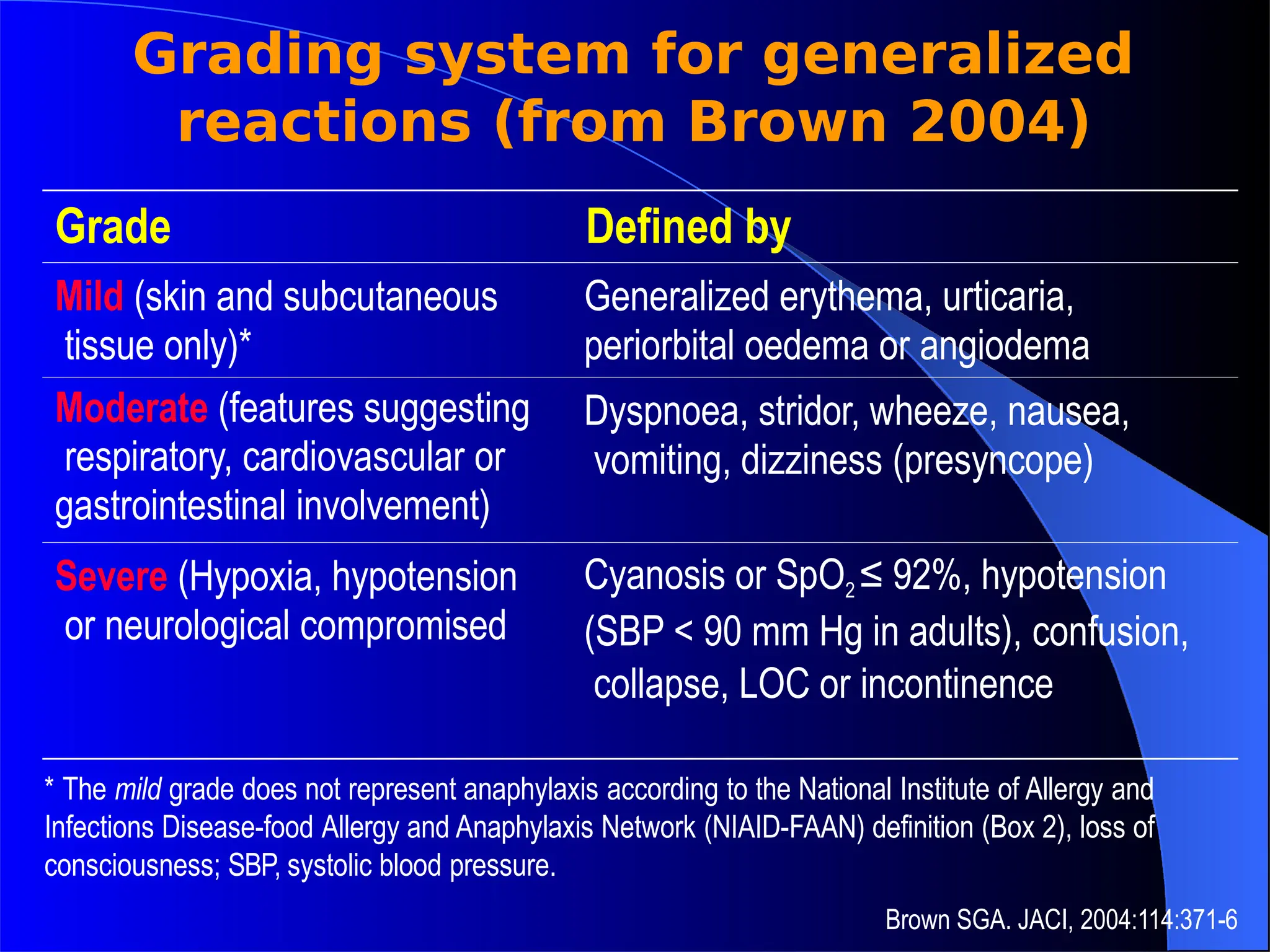 Grading system for generalized reactions (from Brown 2004)

| Grade | Defined by |
|---|---|
| Mild (skin and subcutaneous tissue only)* | Generalized erythema, urticaria, periorbital oedema or angiodema |
| Moderate (features suggesting respiratory, cardiovascular or gastrointestinal involvement) | Dyspnoea, stridor, wheeze, nausea, vomiting, dizziness (presyncope) |
| Severe (Hypoxia, hypotension or neurological compromised | Cyanosis or $SpO_2 \leq 92\%$, hypotension (SBP < 90 mm Hg in adults), confusion, collapse, LOC or incontinence |

* The mild grade does not represent anaphylaxis according to the National Institute of Allergy and Infections Disease-food Allergy and Anaphylaxis Network (NIAID-FAAN) definition (Box 2), loss of consciousness; SBP, systolic blood pressure.

Brown SGA. JACI, 2004:114:371-6